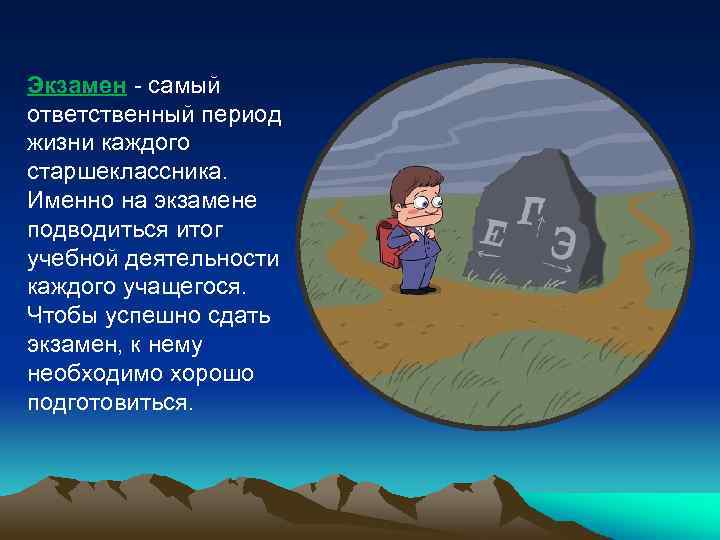 Экзамен - самый ответственный период жизни каждого старшеклассника. Именно на экзамене подводиться итог учебной деятельности каждого учащегося. Чтобы успешно сдать экзамен, к нему необходимо хорошо подготовиться.

Е Г Э